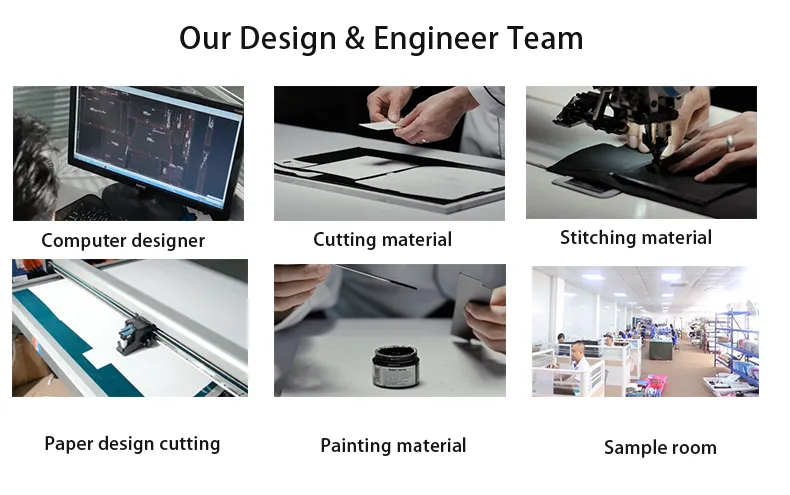 Our Design & Engineer Team

Computer designer

Cutting material

Stitching material

Paper design cutting

Painting material

Sample room